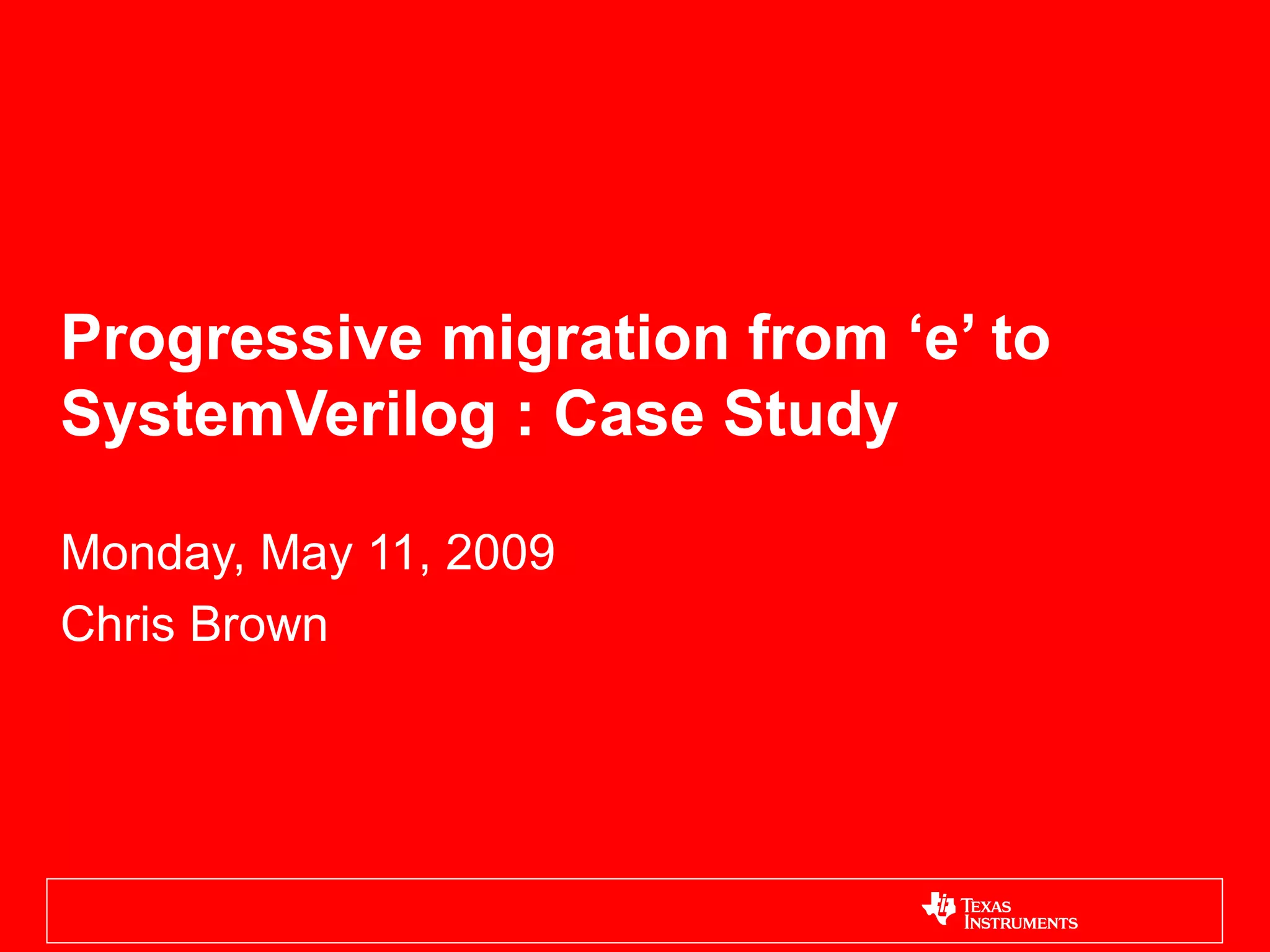 Progressive migration from ‘e’ to SystemVerilog : Case Study

Monday, May 11, 2009

Chris Brown

TEXAS INSTRUMENTS